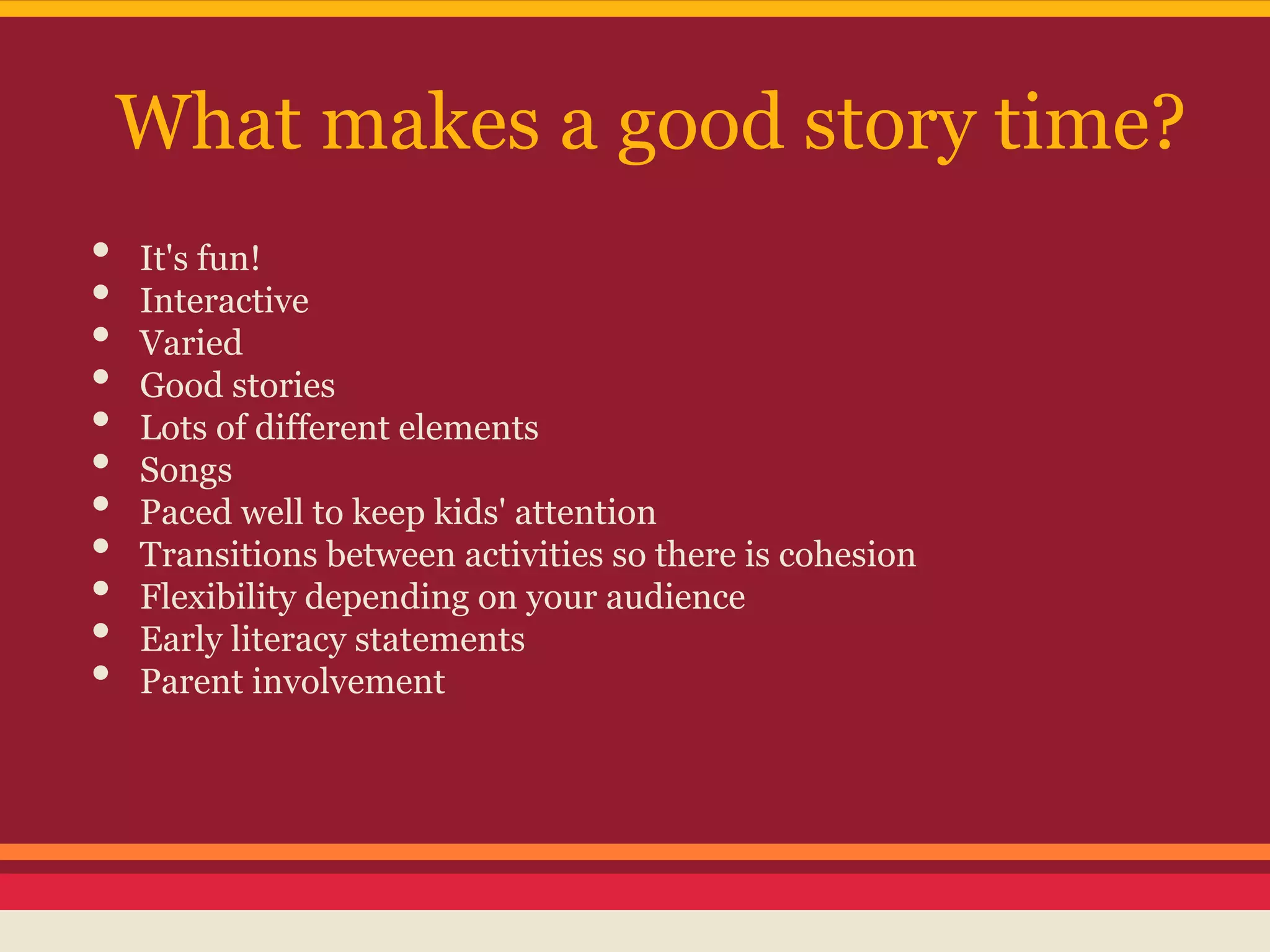 What makes a good story time?

- It's fun!
- Interactive
- Varied
- Good stories
- Lots of different elements
- Songs
- Paced well to keep kids' attention
- Transitions between activities so there is cohesion
- Flexibility depending on your audience
- Early literacy statements
- Parent involvement